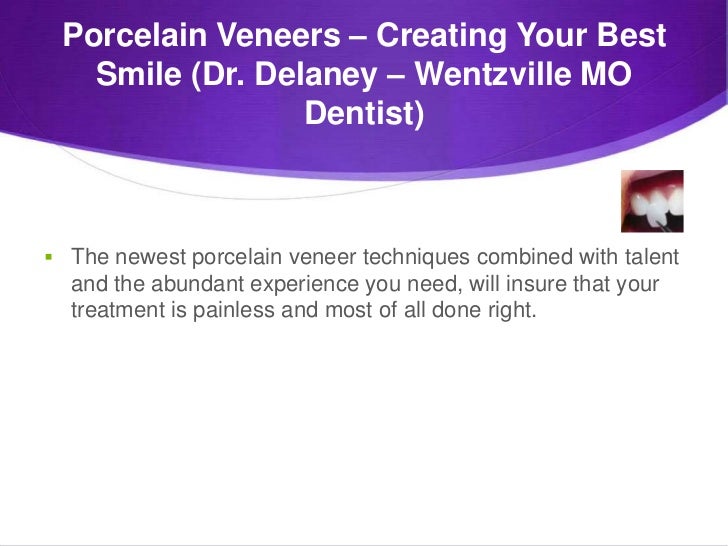 Porcelain Veneers – Creating Your Best Smile (Dr. Delaney – Wentzville MO Dentist)

▪ The newest porcelain veneer techniques combined with talent and the abundant experience you need, will insure that your treatment is painless and most of all done right.